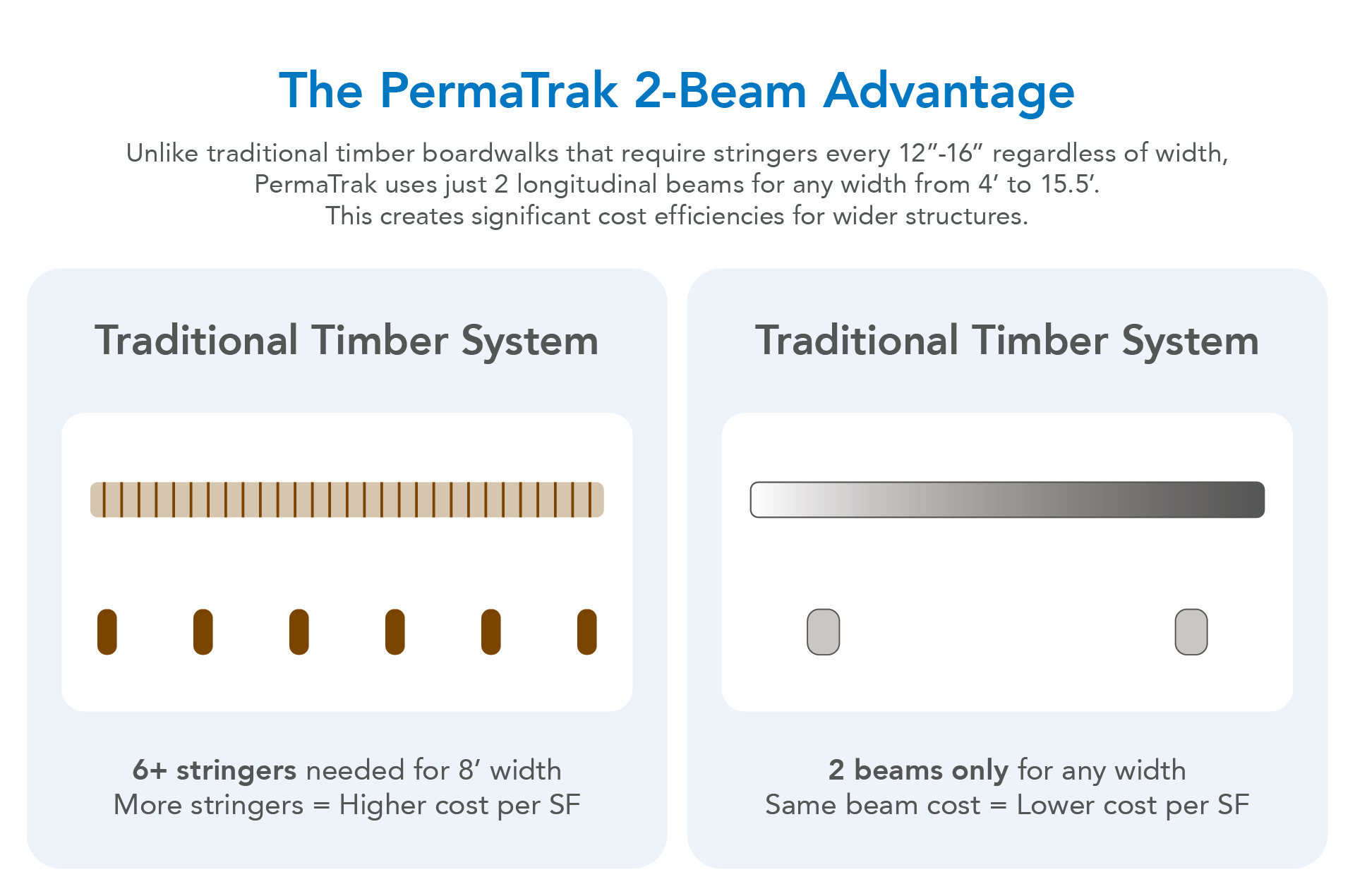 The PermaTrak 2-Beam Advantage

Unlike traditional timber boardwalks that require stringers every 12″-16″ regardless of width, PermaTrak uses just 2 longitudinal beams for any width from 4′ to 15.5′. This creates significant cost efficiencies for wider structures.

Traditional Timber System

6+ stringers needed for 8′ width
More stringers = Higher cost per SF

Traditional Timber System

2 beams only for any width
Same beam cost = Lower cost per SF